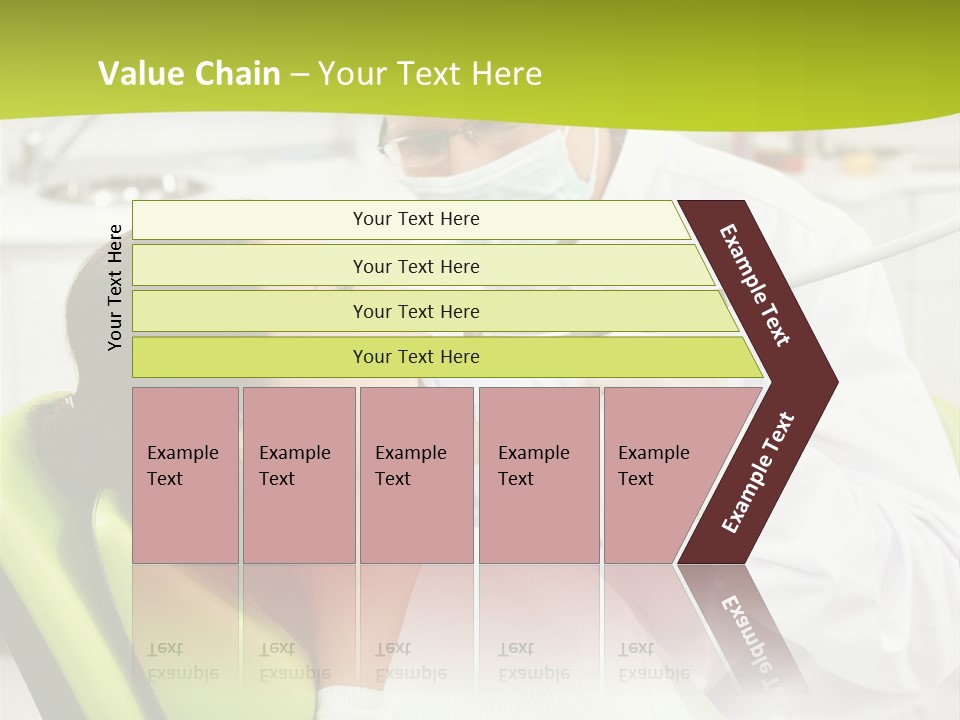 Value Chain – Your Text Here

Your Text Here

Your Text Here

Your Text Here

Your Text Here

Your Text Here

Example Text

Example Text

Example Text

Example Text

Example Text

Example Text

Example Text